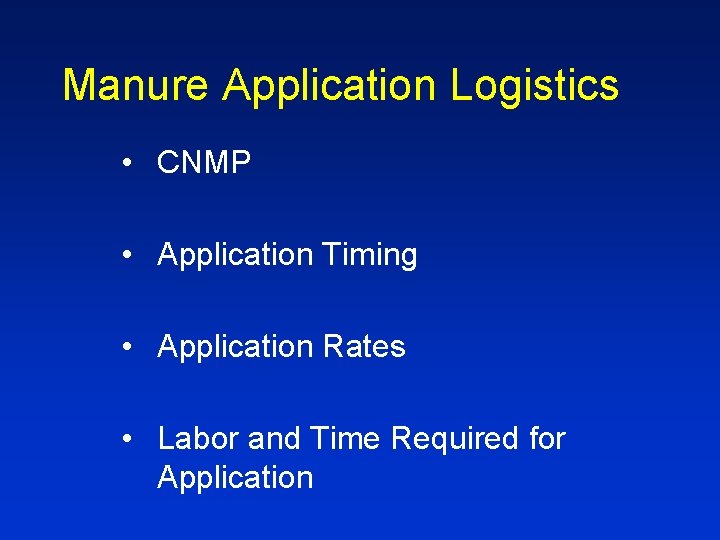 Manure Application Logistics

• CNMP

• Application Timing

• Application Rates

• Labor and Time Required for Application